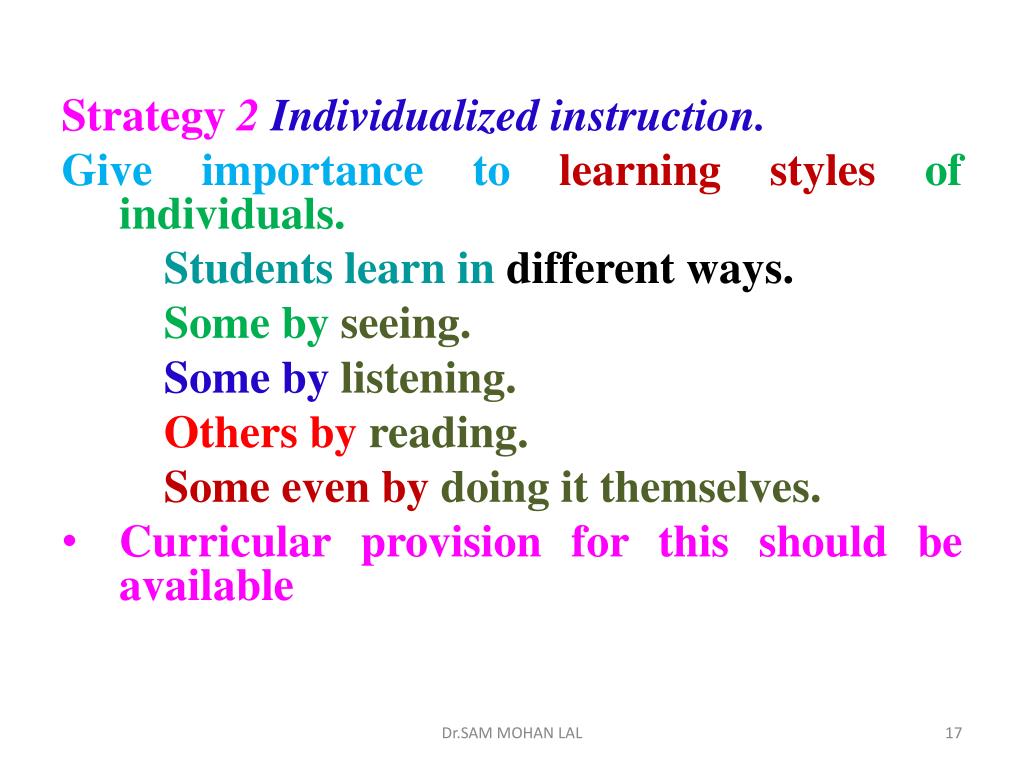 Strategy 2 Individualized instruction.
Give importance to learning styles of individuals.

Students learn in different ways.
Some by seeing.
Some by listening.
Others by reading.
Some even by doing it themselves.

• Curricular provision for this should be available

Dr.SAM MOHAN LAL

17